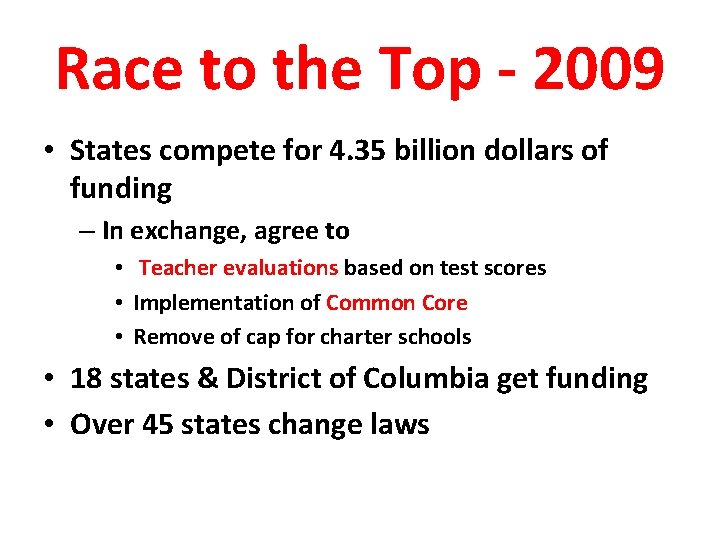 Race to the Top - 2009

• States compete for 4.35 billion dollars of funding

– In exchange, agree to

• Teacher evaluations based on test scores

• Implementation of Common Core

• Remove of cap for charter schools

• 18 states & District of Columbia get funding

• Over 45 states change laws